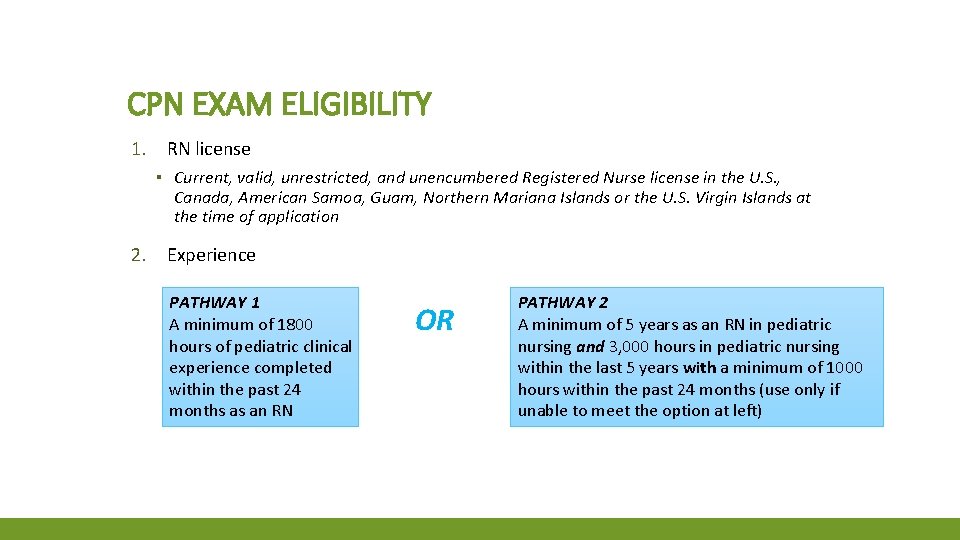 CPN EXAM ELIGIBILITY

1. RN license

▪ Current, valid, unrestricted, and unencumbered Registered Nurse license in the U.S., Canada, American Samoa, Guam, Northern Mariana Islands or the U.S. Virgin Islands at the time of application

2. Experience

PATHWAY 1
A minimum of 1800 hours of pediatric clinical experience completed within the past 24 months as an RN

OR

PATHWAY 2
A minimum of 5 years as an RN in pediatric nursing and 3,000 hours in pediatric nursing within the last 5 years with a minimum of 1000 hours within the past 24 months (use only if unable to meet the option at left)